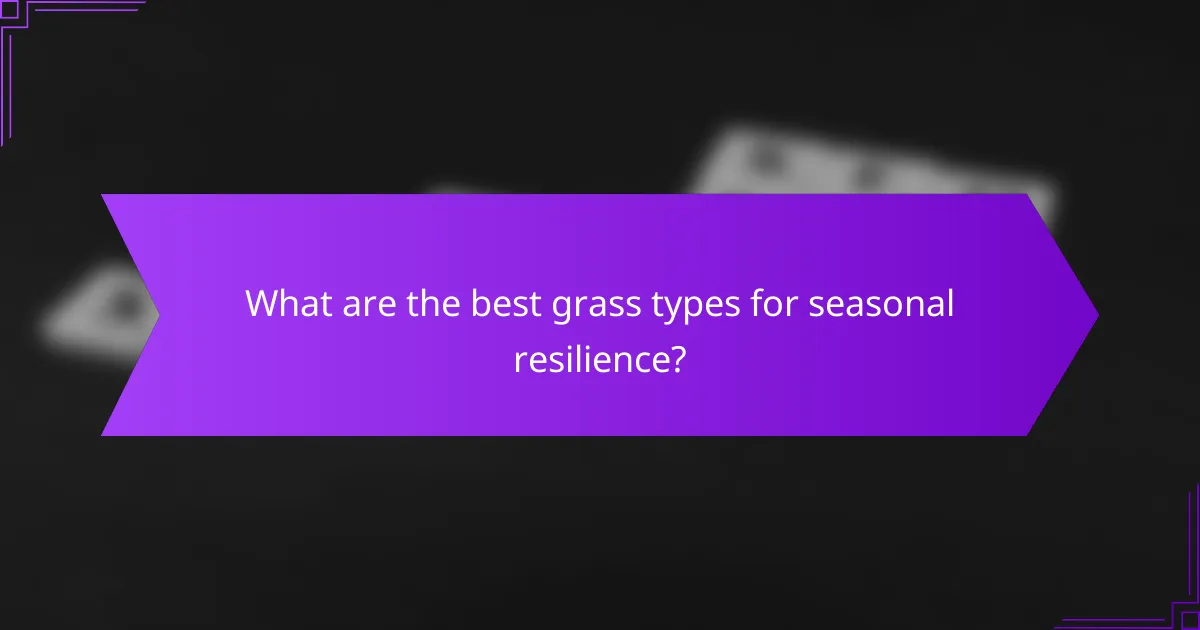 What are the best grass types for seasonal resilience?